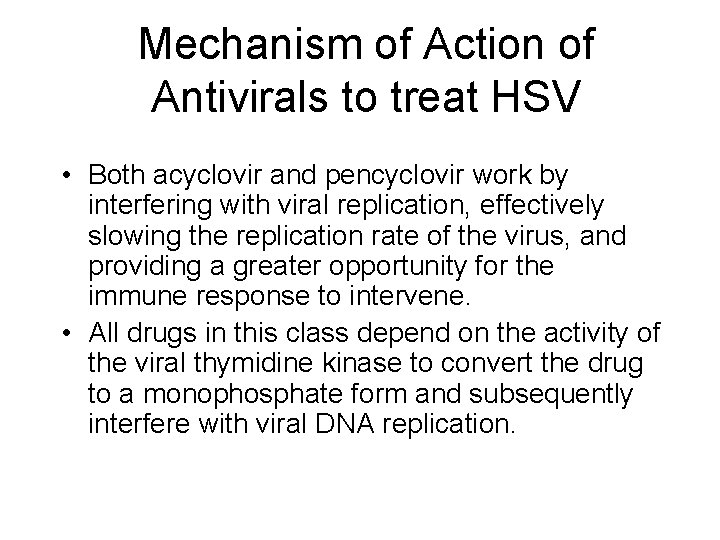 Mechanism of Action of Antivirals to treat HSV

• Both acyclovir and pencyclovir work by interfering with viral replication, effectively slowing the replication rate of the virus, and providing a greater opportunity for the immune response to intervene.
• All drugs in this class depend on the activity of the viral thymidine kinase to convert the drug to a monophosphate form and subsequently interfere with viral DNA replication.